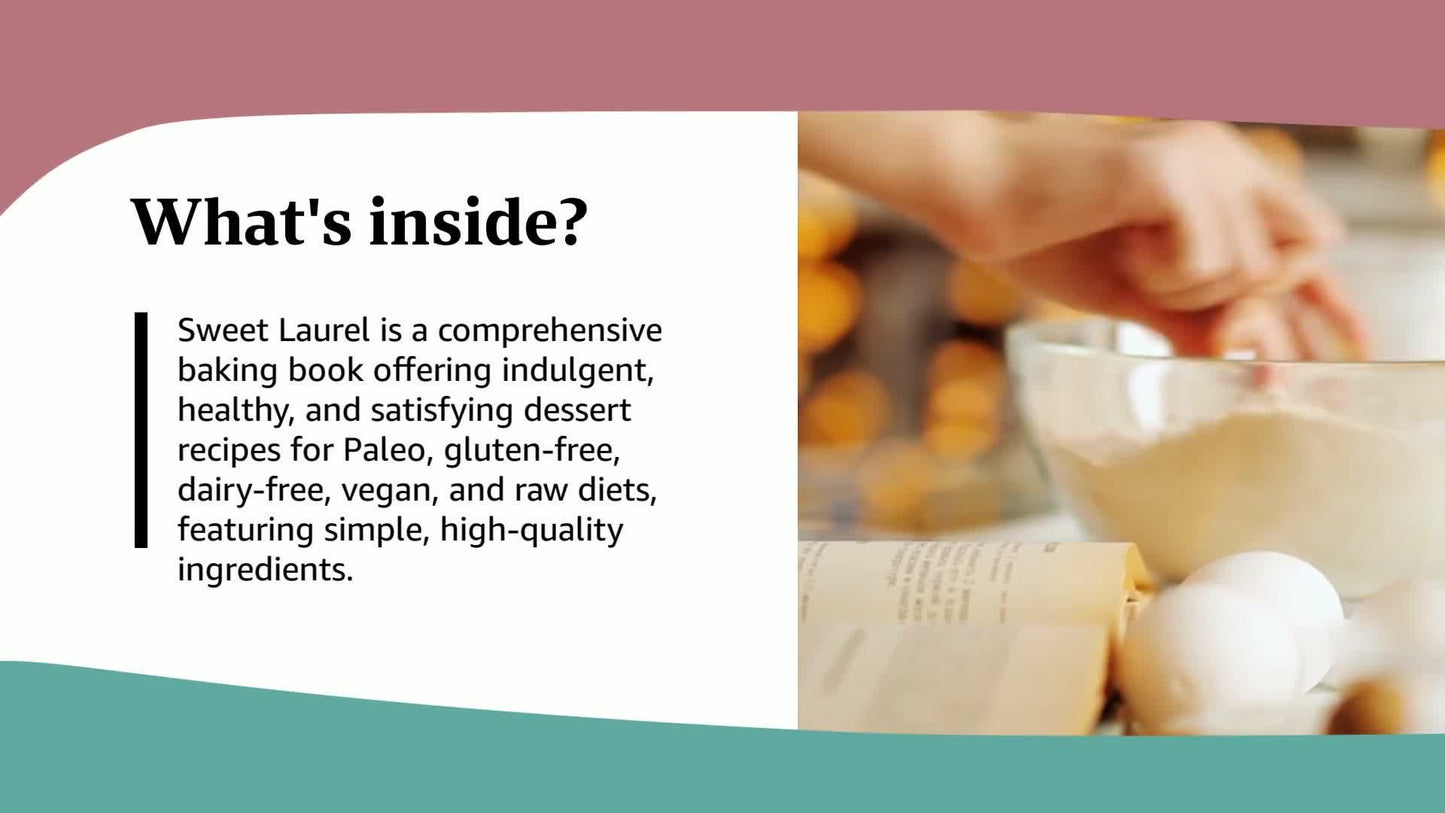 What's inside?

Sweet Laurel is a comprehensive baking book offering indulgent, healthy, and satisfying dessert recipes for Paleo, gluten-free, dairy-free, vegan, and raw diets, featuring simple, high-quality ingredients.